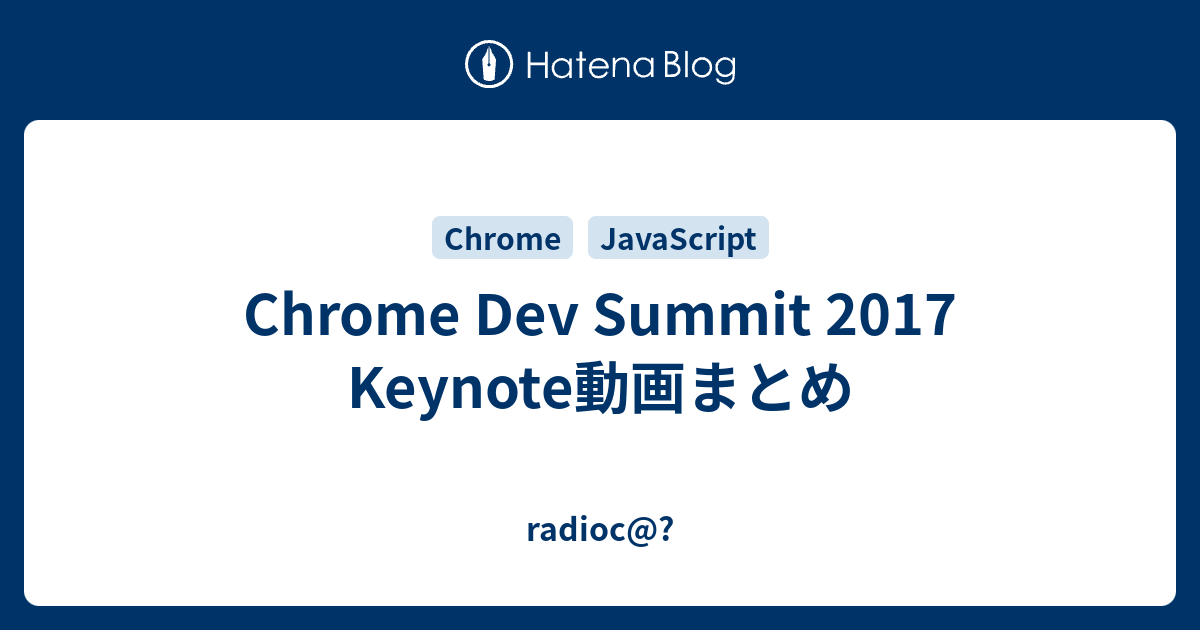 Hatena Blog

Chrome JavaScript

Chrome Dev Summit 2017 Keynote動画まとめ

radioc@?